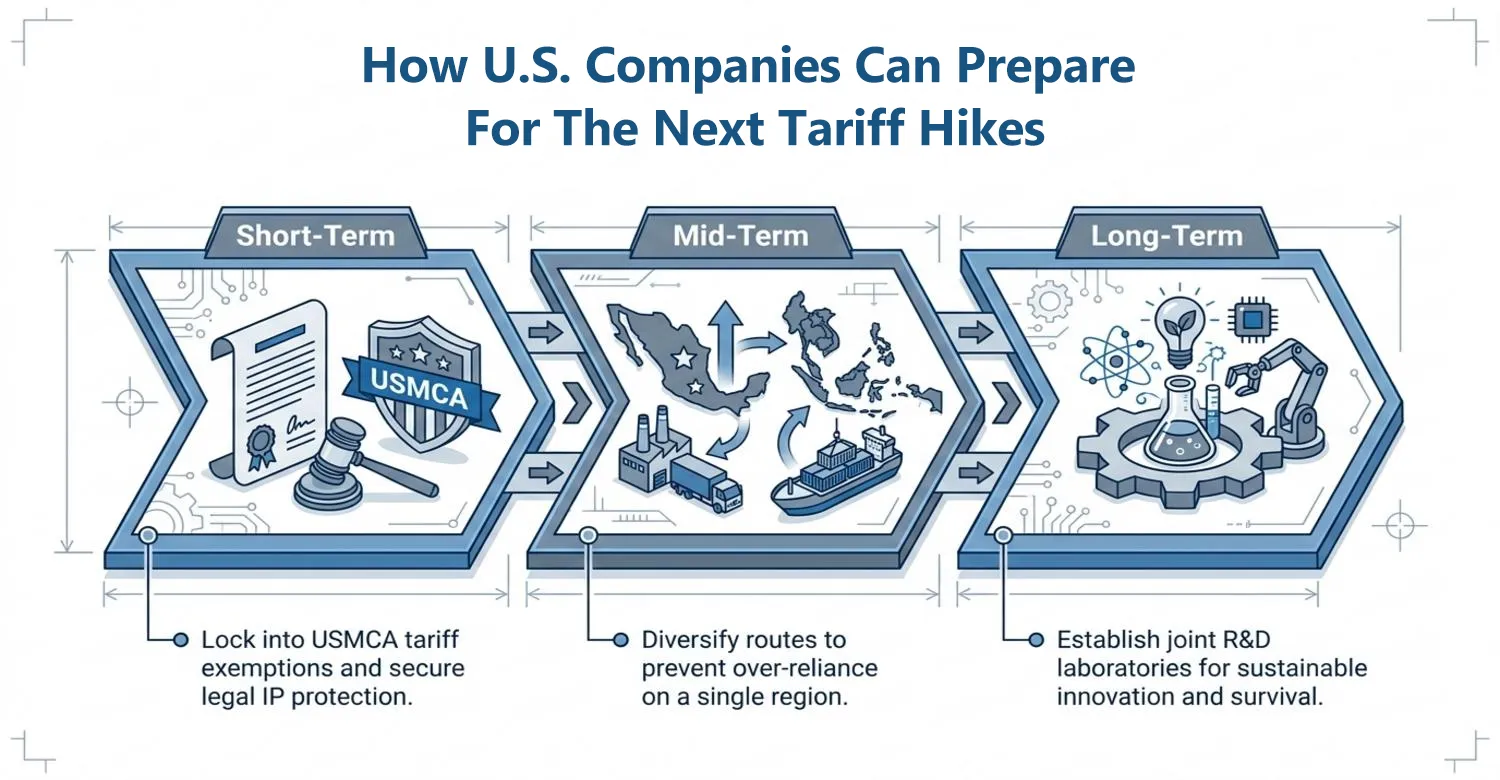 How U.S. Companies Can Prepare For The Next Tariff Hikes

Short-Term

USMCA

Lock into USMCA tariff exemptions and secure legal IP protection.

Mid-Term

Diversify routes to prevent over-reliance on a single region.

Long-Term

Establish joint R&D laboratories for sustainable innovation and survival.